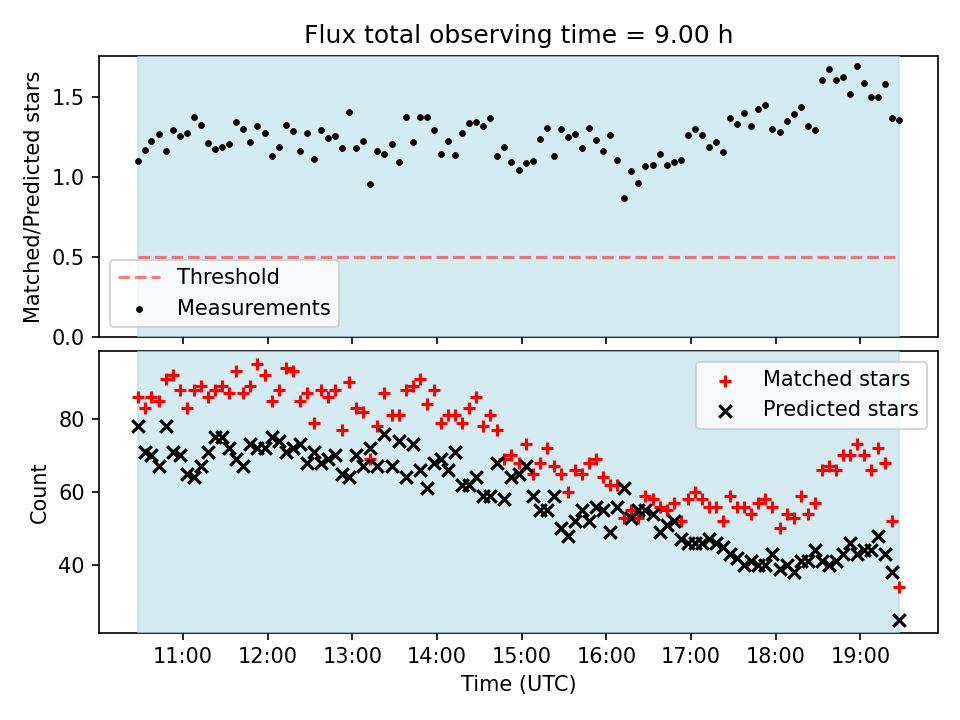 Flux total observing time = 9.00 h

Matched/Predicted stars

1.5
1.0
0.5
0.0

Threshold
Measurements

Count

80
60
40

Matched stars
Predicted stars

11:00
12:00
13:00
14:00
15:00
16:00
17:00
18:00
19:00

Time (UTC)